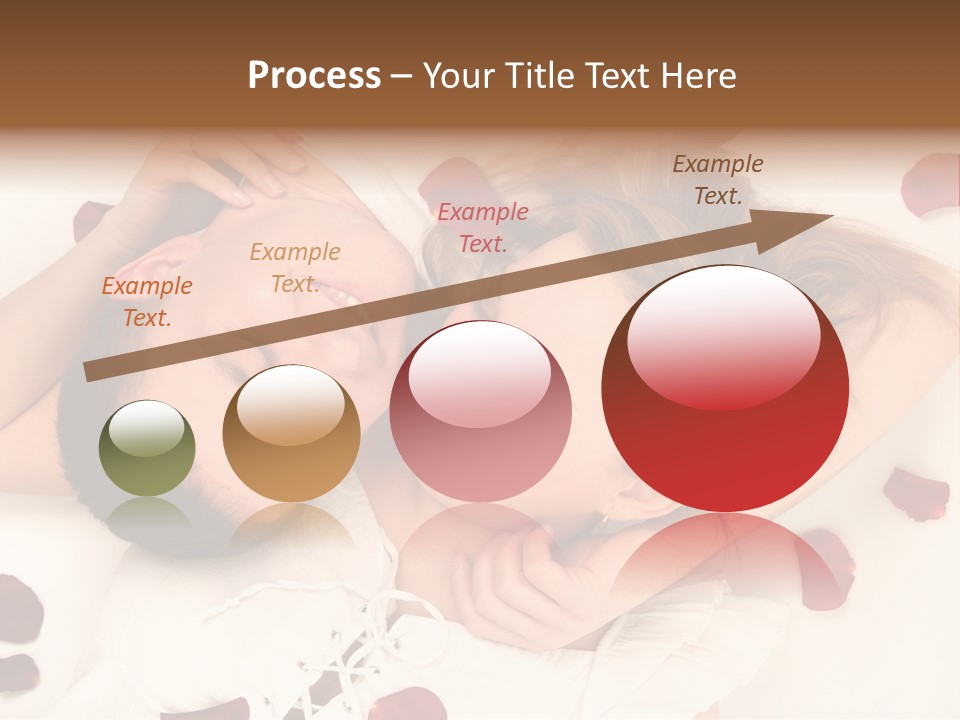 Process – Your Title Text Here

Example Text.

Example Text.

Example Text.

Example Text.